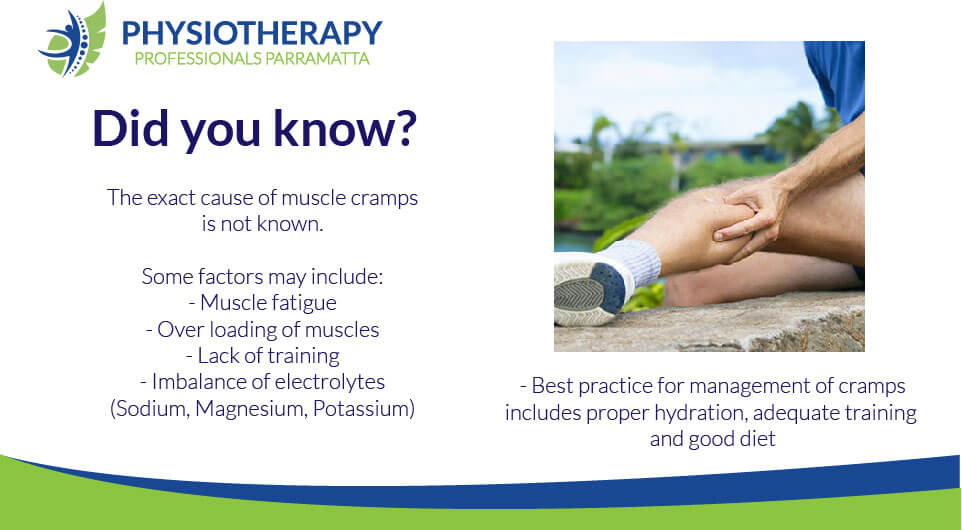 PHYSIOTHERAPY
PROFESSIONALS PARRAMATTA

Did you know?

The exact cause of muscle cramps is not known.

Some factors may include:
- Muscle fatigue
- Over loading of muscles
- Lack of training
- Imbalance of electrolytes (Sodium, Magnesium, Potassium)

- Best practice for management of cramps includes proper hydration, adequate training and good diet